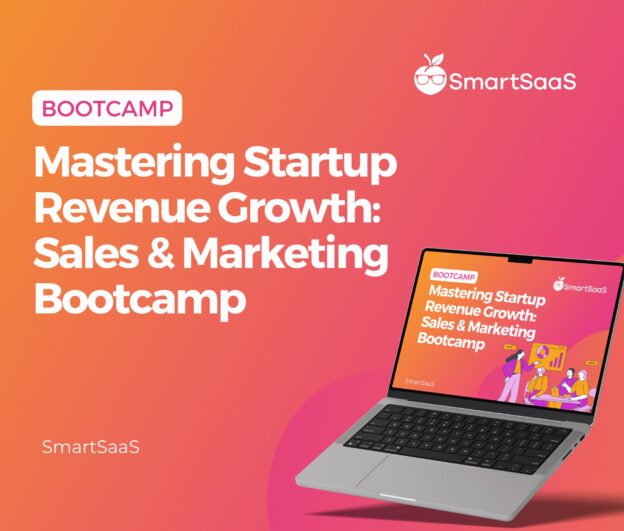 SmartSaaS

BOOTCAMP

Mastering Startup Revenue Growth: Sales & Marketing Bootcamp

BOOTCAMP

SmartSaaS

Mastering Startup Revenue Growth: Sales & Marketing Bootcamp

SmartSaaS

SmartSaaS